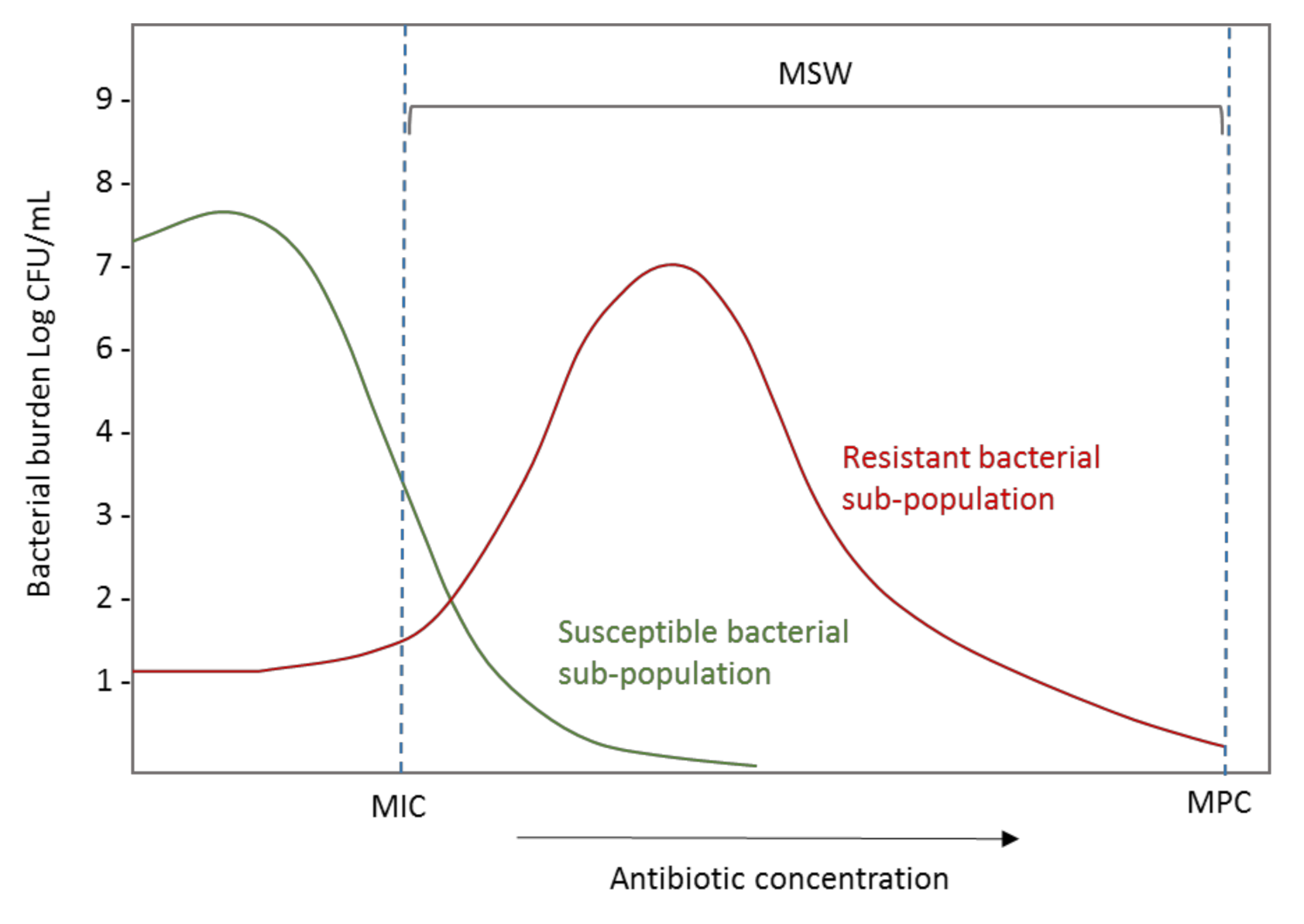 Bacterial burden Log CFU/mL

9
8
7
6
4
3
2
1

MSW

Resistant bacterial sub-population

Susceptible bacterial sub-population

MIC

MPC

Antibiotic concentration